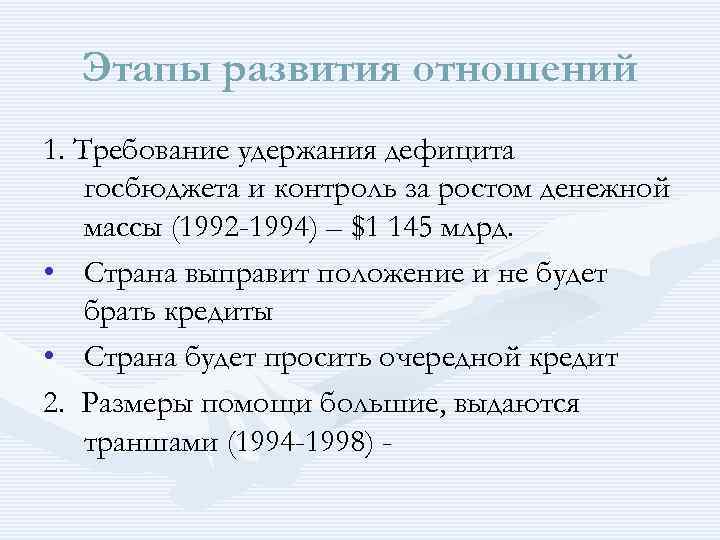 Этапы развития отношений

1. Требование удержания дефицита госбюджета и контроль за ростом денежной массы (1992-1994) – \$1 145 млрд.

• Страна выправит положение и не будет брать кредиты

• Страна будет просить очередной кредит

2. Размеры помощи большие, выдаются траншами (1994-1998) -